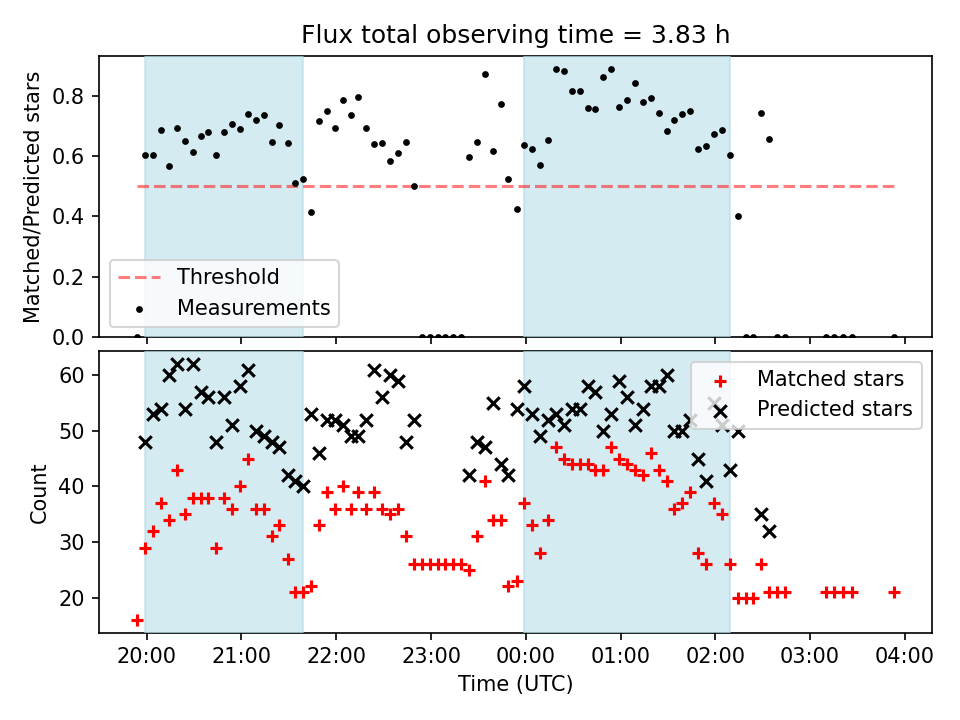 Flux total observing time = 3.83 h

Matched/Predicted stars

0.8
0.6
0.4
0.2
0.0

Threshold
Measurements

Count

60
50
40
30
20

Matched stars
Predicted stars

20:00 21:00 22:00 23:00 00:00 01:00 02:00 03:00 04:00

Time (UTC)